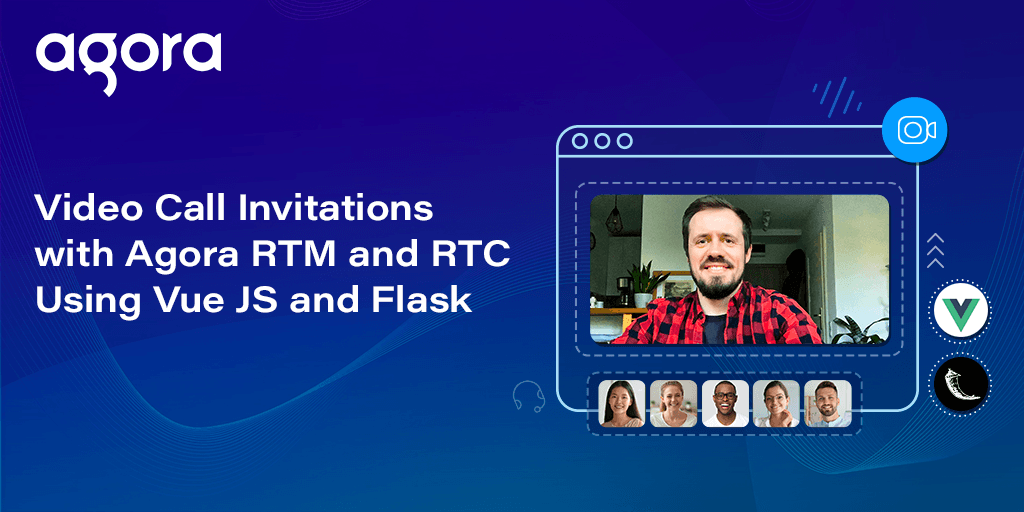 agora

Video Call Invitations with Agora RTM and RTC Using Vue JS and Flask